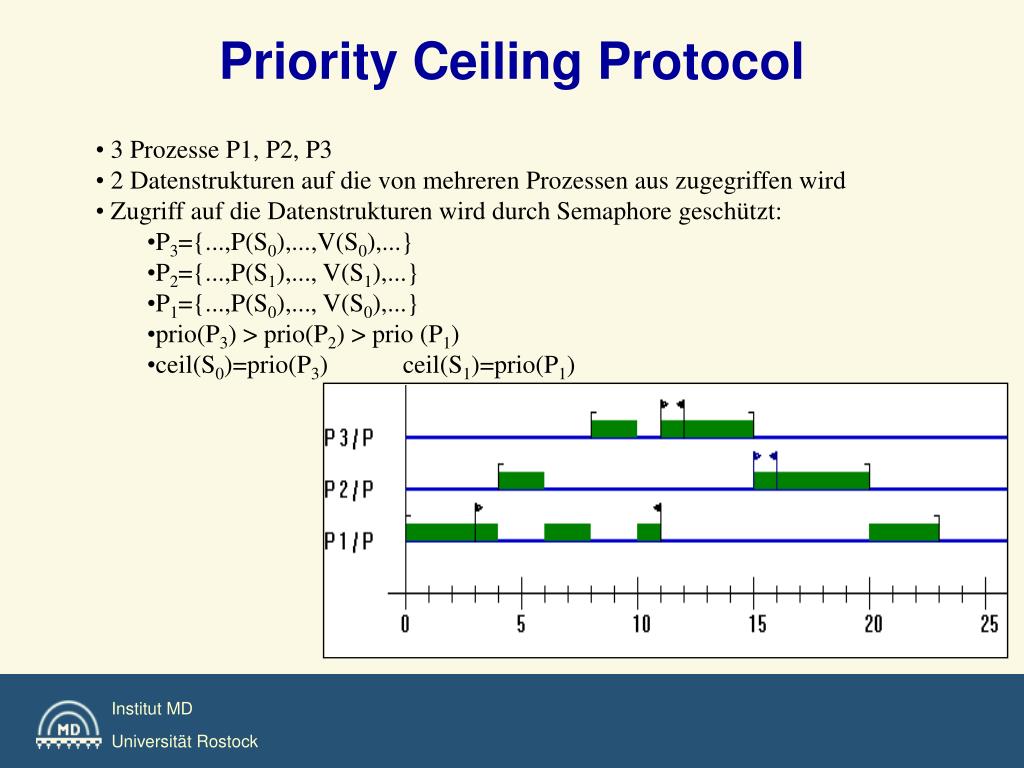 Priority Ceiling Protocol

• 3 Prozesse P1, P2, P3
• 2 Datenstrukturen auf die von mehreren Prozessen aus zugegriffen wird
• Zugriff auf die Datenstrukturen wird durch Semaphore geschützt:
•$P_3$={...,P($S_0$),...,V($S_0$),...}
•$P_2$={...,P($S_1$),..., V($S_1$),...}
•$P_1$={...,P($S_0$),..., V($S_0$),...}
•prio($P_3$) > prio($P_2$) > prio ($P_1$)
•ceil($S_0$)=prio($P_3$) ceil($S_1$)=prio($P_1$)

P3/P
P2/P
P1/P
0 5 10 15 20 25

MD
Institut MD
Universität Rostock